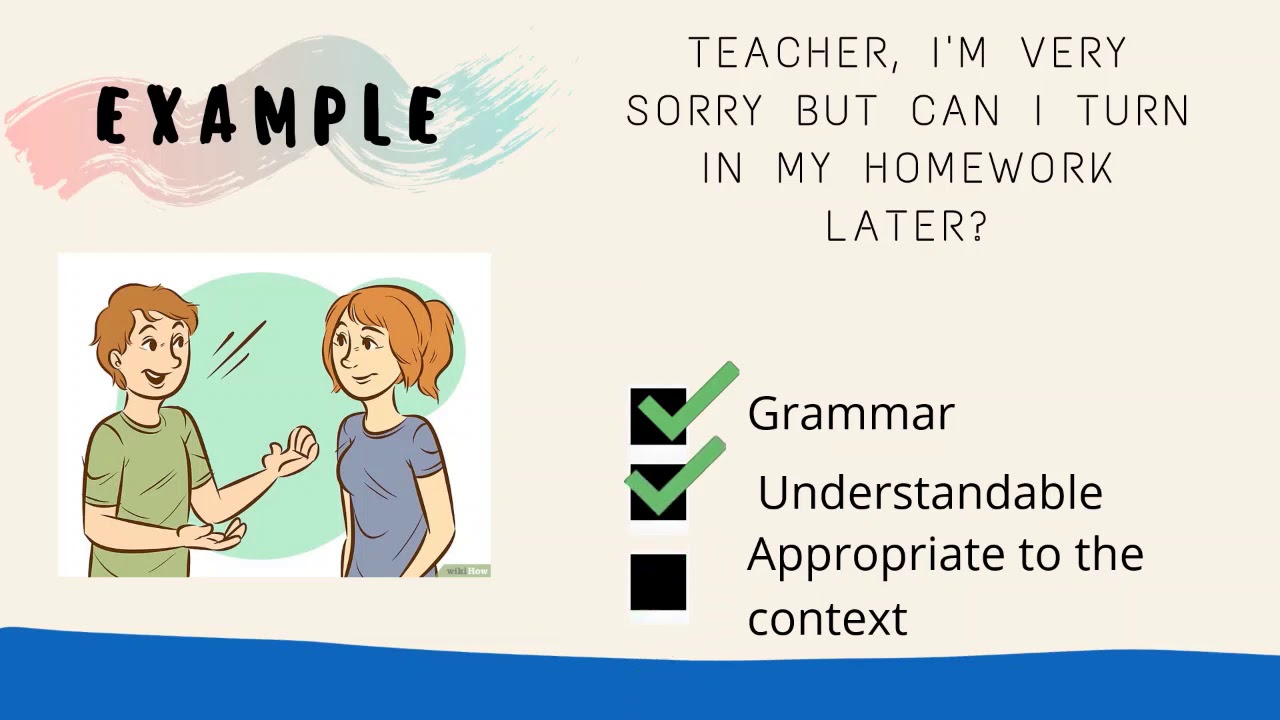 EXAMPLE

TEACHER, I'M VERY SORRY BUT CAN I TURN IN MY HOMEWORK LATER?

wikiHow

Grammar

Understandable

Appropriate to the context